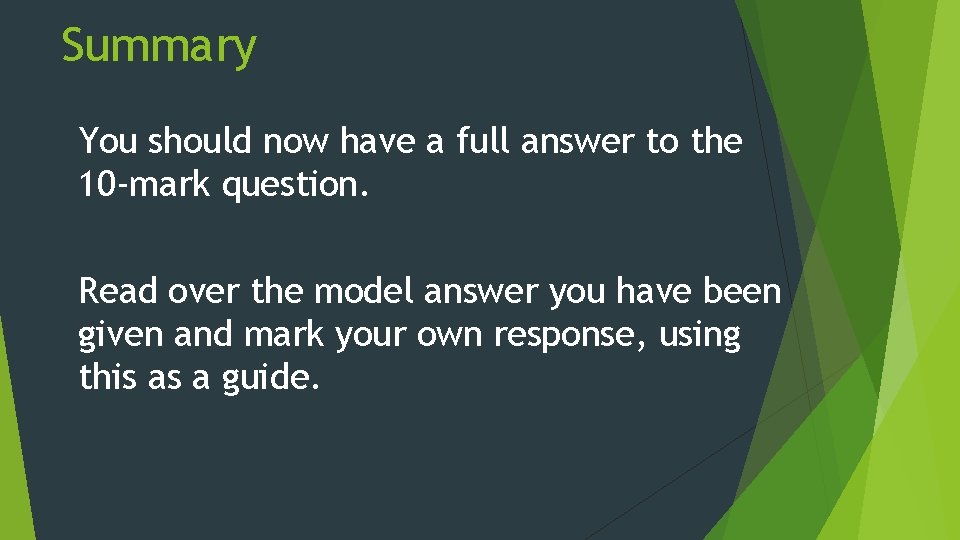 Summary

You should now have a full answer to the 10-mark question.

Read over the model answer you have been given and mark your own response, using this as a guide.